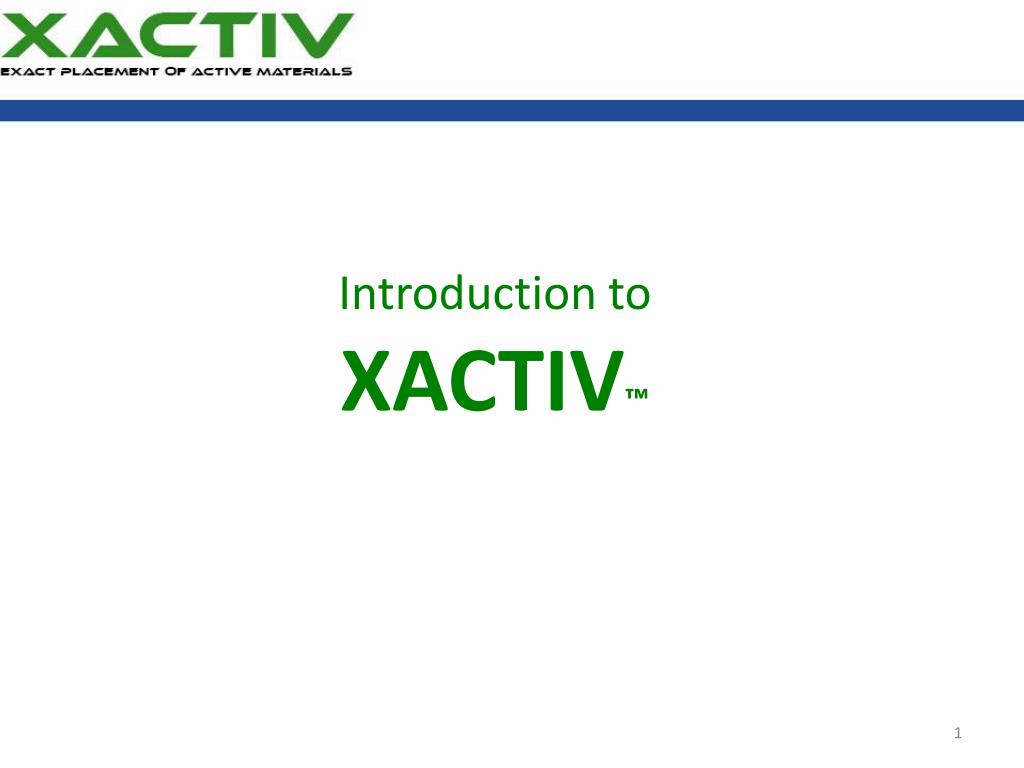 XACTIV
EXACT PLACEMENT OF ACTIVE MATERIALS

Introduction to

XACTIV™

1